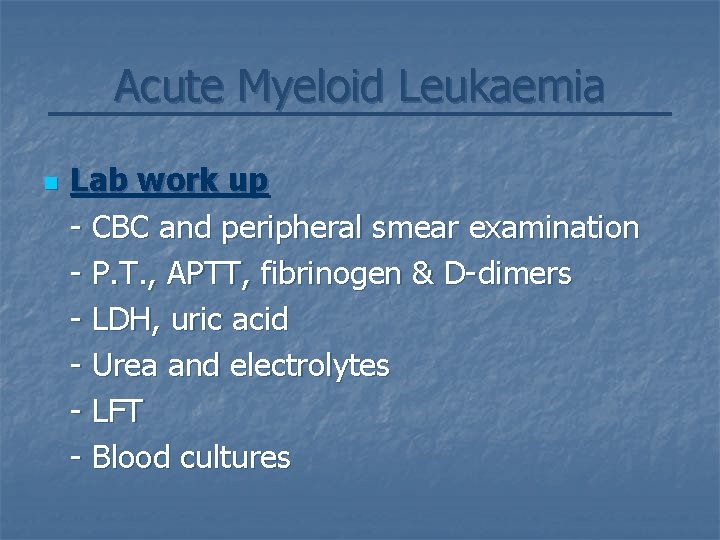 Acute Myeloid Leukaemia

Lab work up
- CBC and peripheral smear examination
- P.T., APTT, fibrinogen & D-dimers
- LDH, uric acid
- Urea and electrolytes
- LFT
- Blood cultures